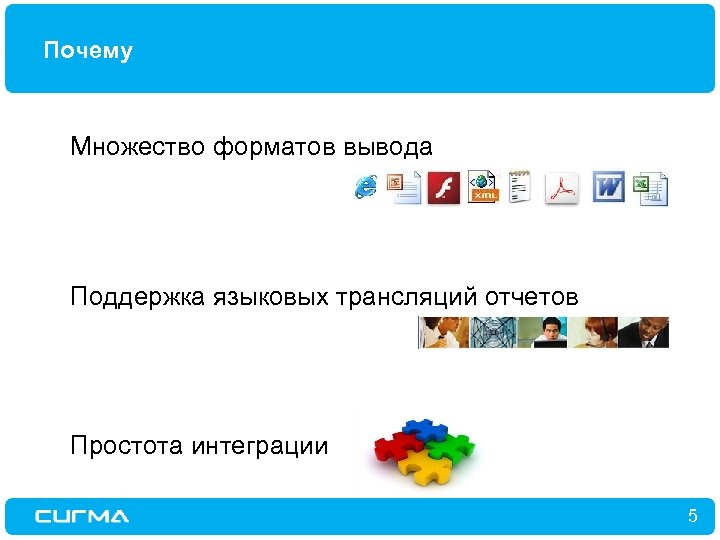 Почему

Множество форматов вывода

XML

Поддержка языковых трансляций отчетов

Простота интеграции

СИГМА

5